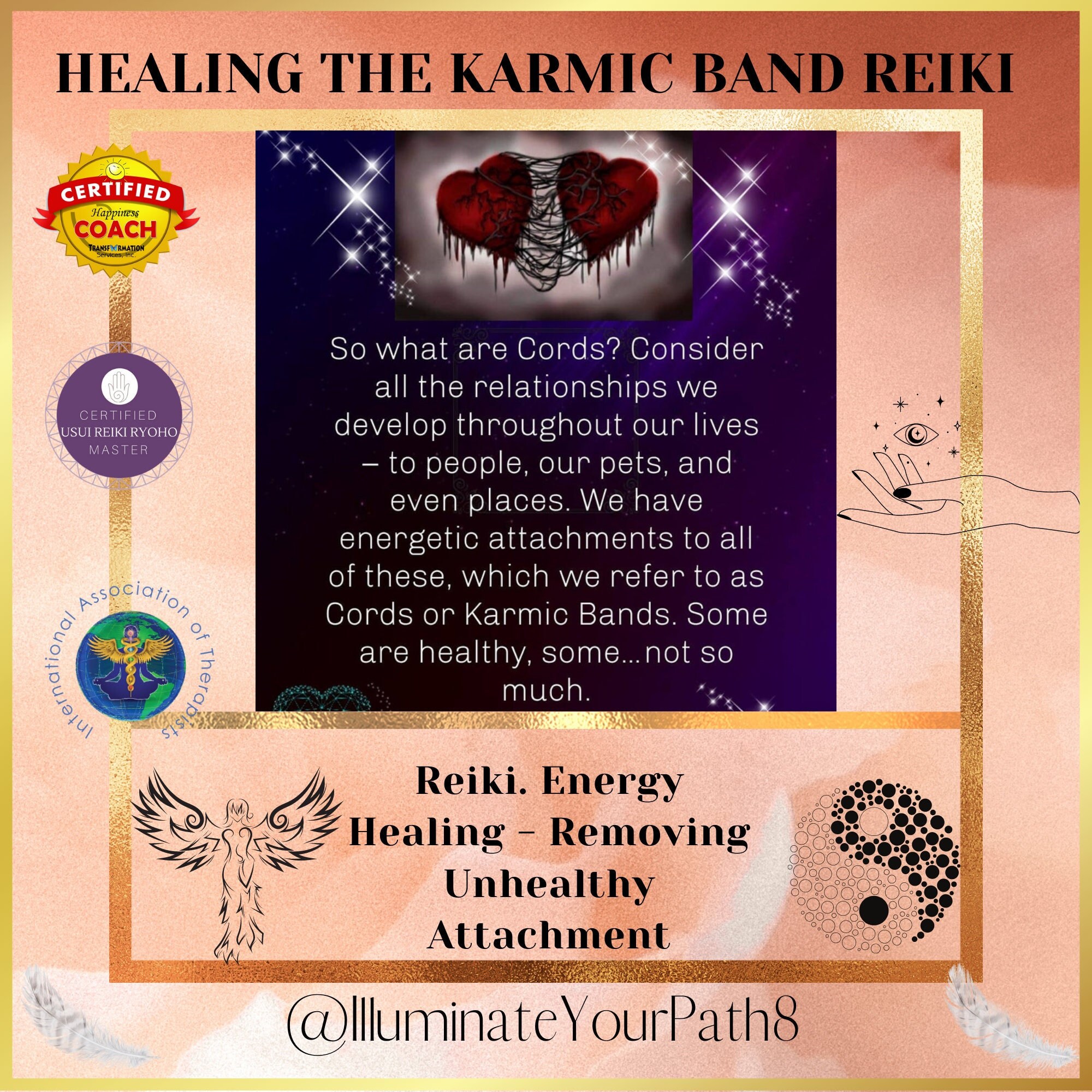 HEALING THE KARMIC BAND REIKI

CERTIFIED
Happiness
COACH
TRANSFORMATION
Services, Inc.

CERTIFIED
USUI REIKI RYOHO
MASTER

International Association of Therapists

So what are Cords? Consider all the relationships we develop throughout our lives – to people, our pets, and even places. We have energetic attachments to all of these, which we refer to as Cords or Karmic Bands. Some are healthy, some...not so much.

Reiki. Energy Healing - Removing Unhealthy Attachment

@IlluminateYourPath8